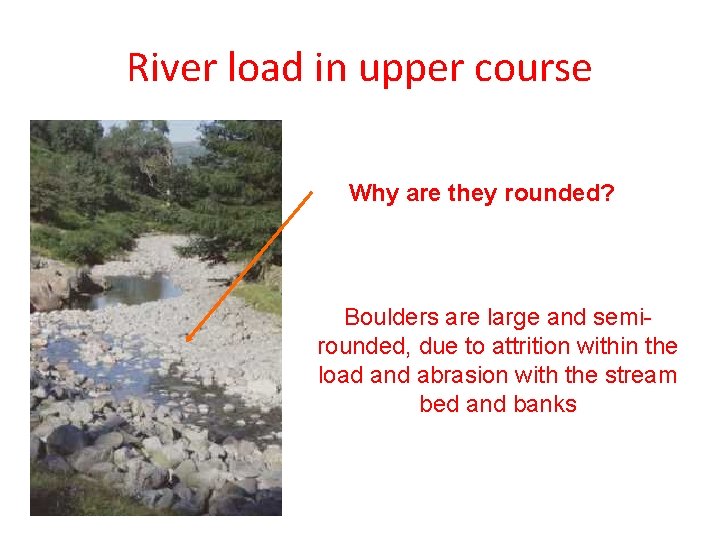 River load in upper course

Why are they rounded?

Boulders are large and semi-rounded, due to attrition within the load and abrasion with the stream bed and banks